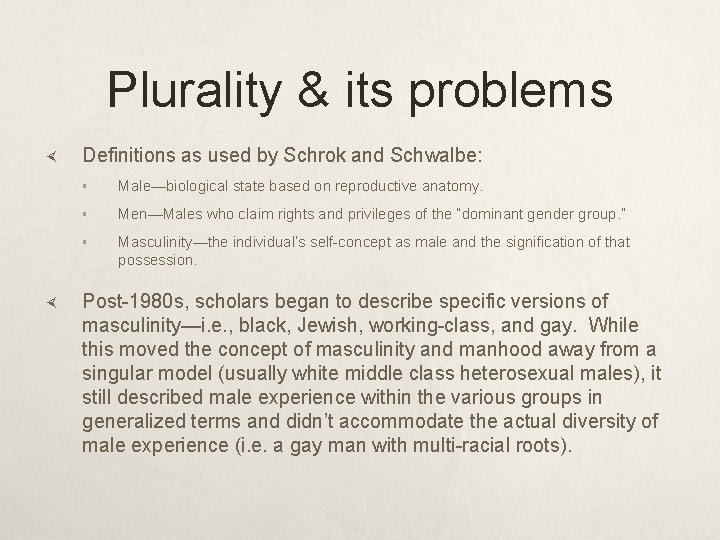 Plurality & its problems

Definitions as used by Schrok and Schwalbe:

Male—biological state based on reproductive anatomy.

Men—Males who claim rights and privileges of the "dominant gender group."

Masculinity—the individual's self-concept as male and the signification of that possession.

Post-1980s, scholars began to describe specific versions of masculinity—i.e., black, Jewish, working-class, and gay. While this moved the concept of masculinity and manhood away from a singular model (usually white middle class heterosexual males), it still described male experience within the various groups in generalized terms and didn't accommodate the actual diversity of male experience (i.e. a gay man with multi-racial roots).